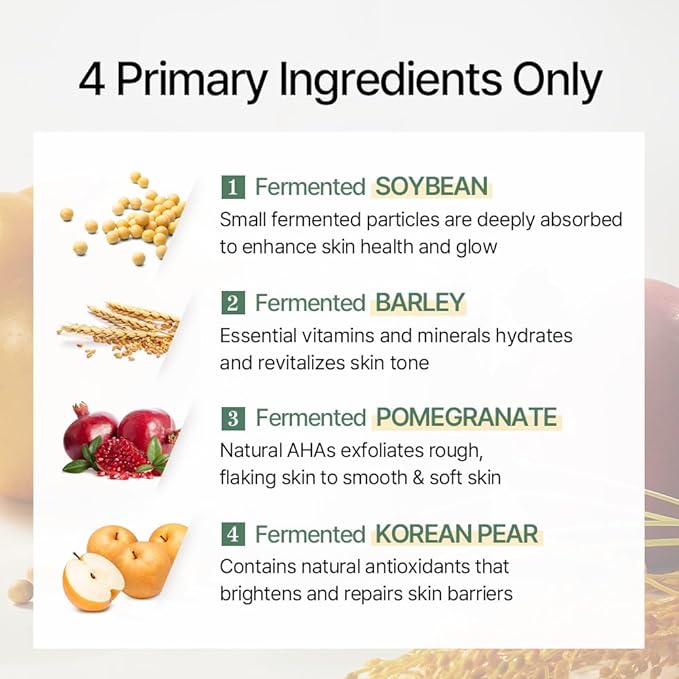 4 Primary Ingredients Only

1 Fermented SOYBEAN
Small fermented particles are deeply absorbed to enhance skin health and glow

2 Fermented BARLEY
Essential vitamins and minerals hydrates and revitalizes skin tone

3 Fermented POMEGRANATE
Natural AHAs exfoliates rough, flaking skin to smooth & soft skin

4 Fermented KOREAN PEAR
Contains natural antioxidants that brightens and repairs skin barriers